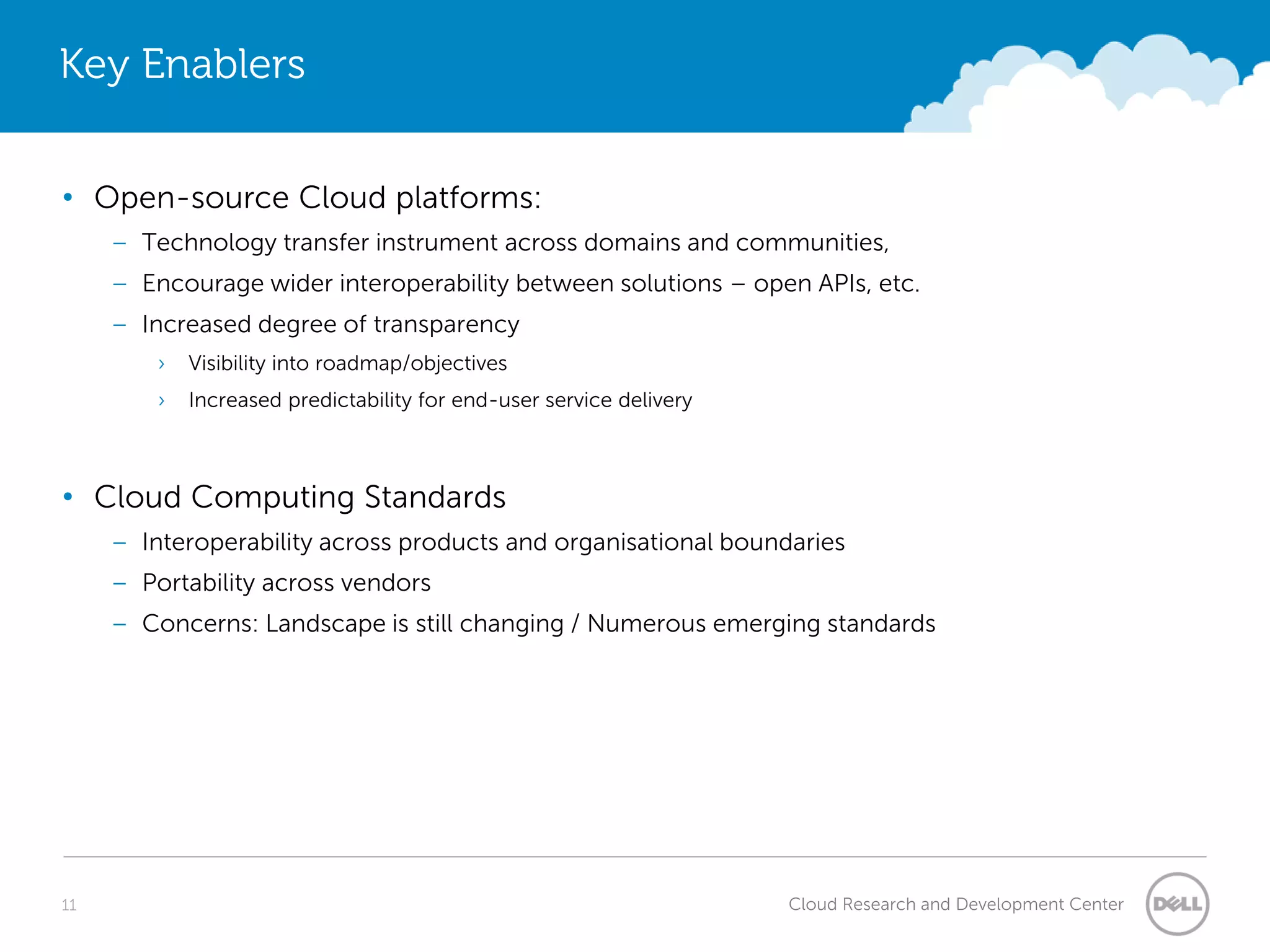 Key Enablers

• Open-source Cloud platforms:
– Technology transfer instrument across domains and communities,
– Encourage wider interoperability between solutions – open APIs, etc.
– Increased degree of transparency
› Visibility into roadmap/objectives
› Increased predictability for end-user service delivery

• Cloud Computing Standards
– Interoperability across products and organisational boundaries
– Portability across vendors
– Concerns: Landscape is still changing / Numerous emerging standards

11

Cloud Research and Development Center

DELL